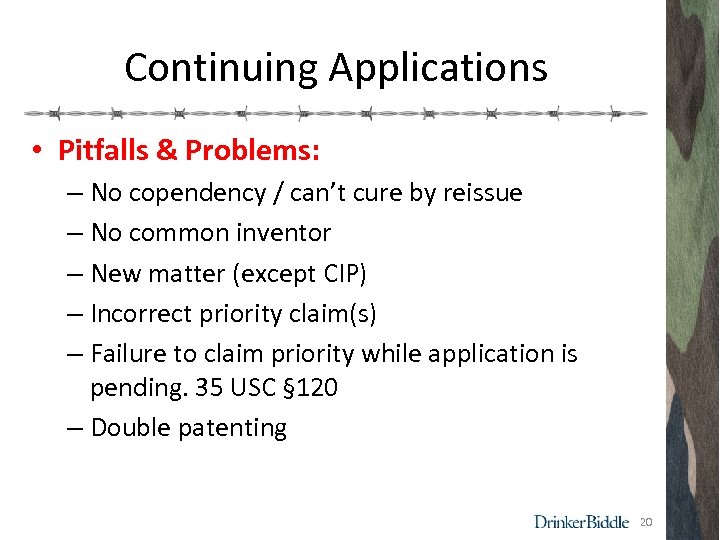 Continuing Applications

• Pitfalls & Problems:

– No copendency / can't cure by reissue

– No common inventor

– New matter (except CIP)

– Incorrect priority claim(s)

– Failure to claim priority while application is pending. 35 USC §120

– Double patenting

DrinkerBiddle 20